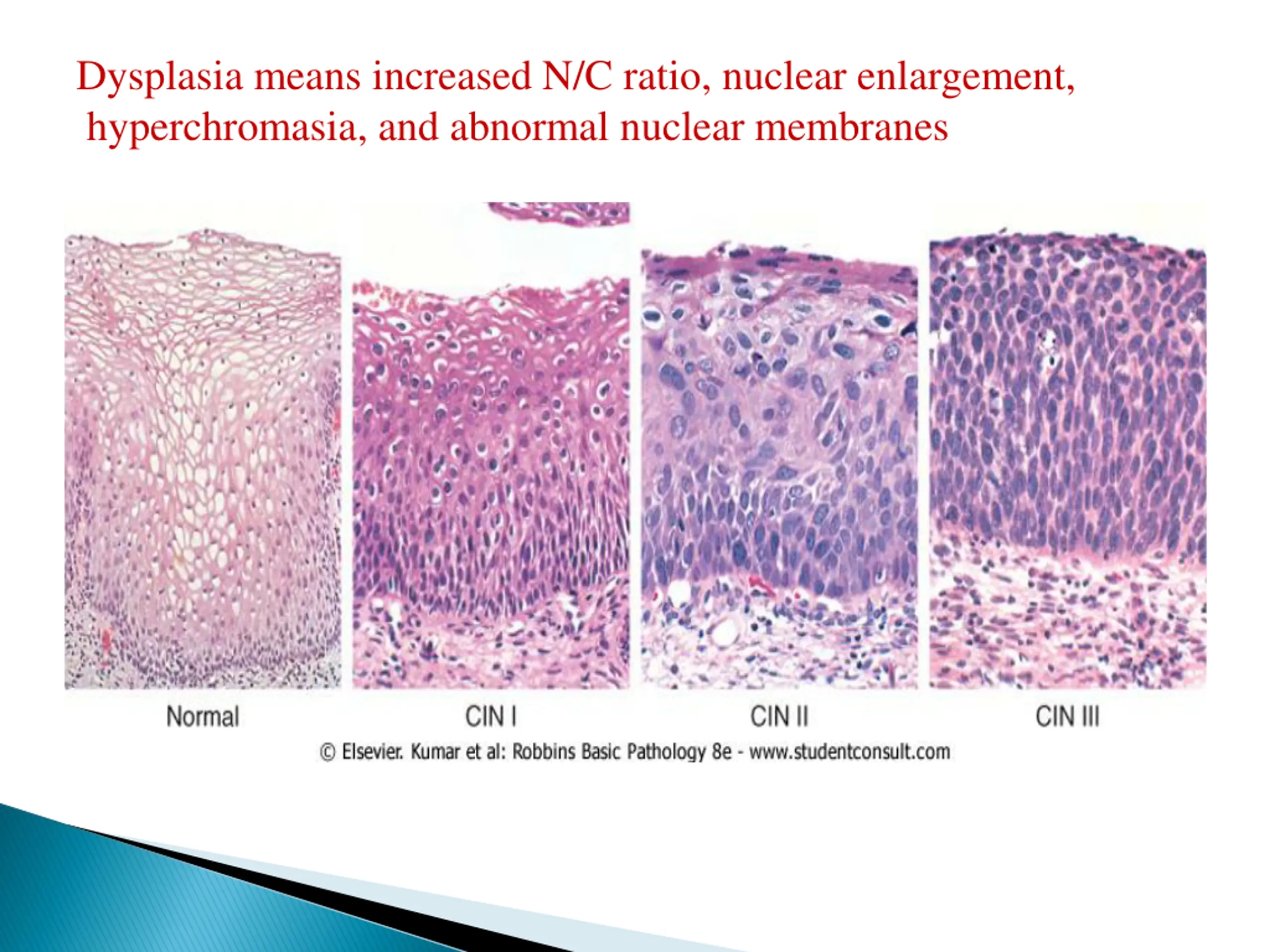 Dysplasia means increased N/C ratio, nuclear enlargement, hyperchromasia, and abnormal nuclear membranes

Normal

CIN I

CIN II

CIN III

© Elsevier. Kumar et al: Robbins Basic Pathology 8e - www.studentconsult.com